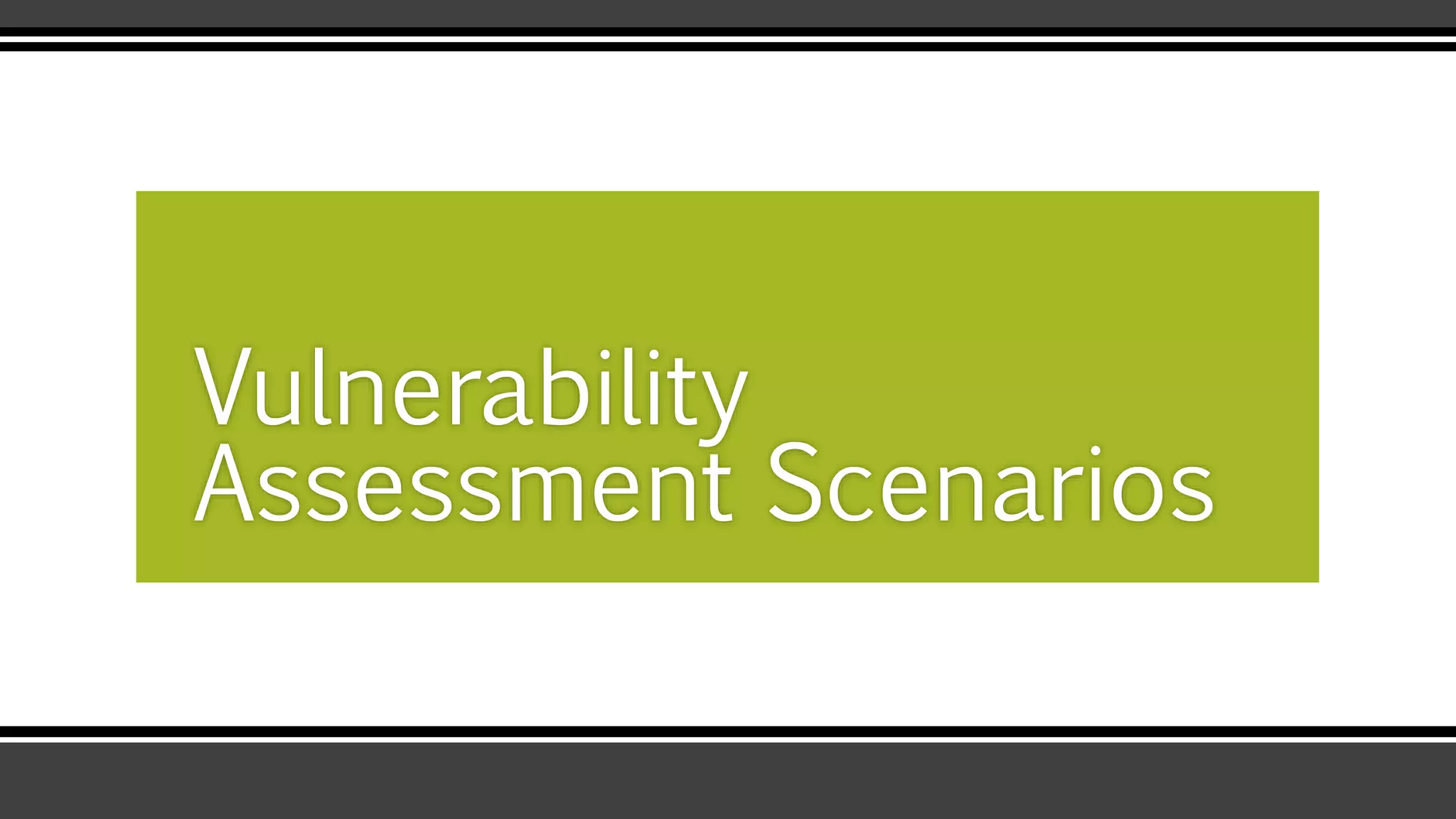 Vulnerability Assessment Scenarios